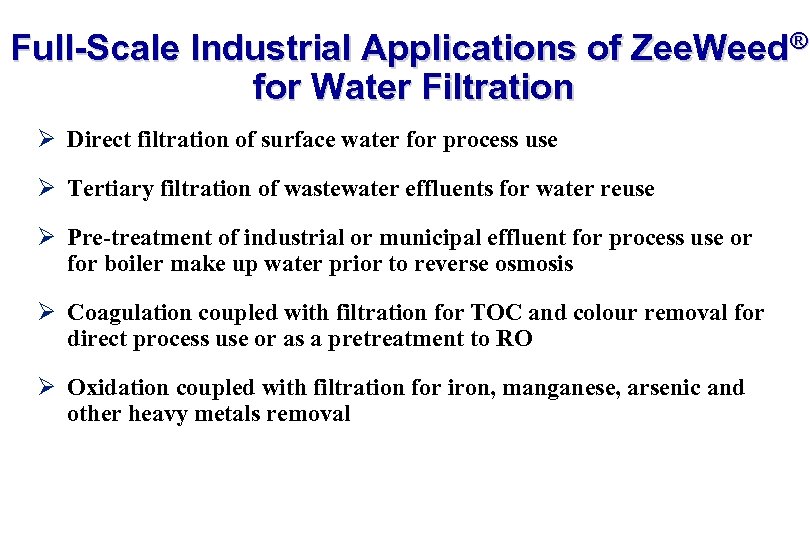 Full-Scale Industrial Applications of ZeeWeed®
for Water Filtration

➢ Direct filtration of surface water for process use

➢ Tertiary filtration of wastewater effluents for water reuse

➢ Pre-treatment of industrial or municipal effluent for process use or for boiler make up water prior to reverse osmosis

➢ Coagulation coupled with filtration for TOC and colour removal for direct process use or as a pretreatment to RO

➢ Oxidation coupled with filtration for iron, manganese, arsenic and other heavy metals removal